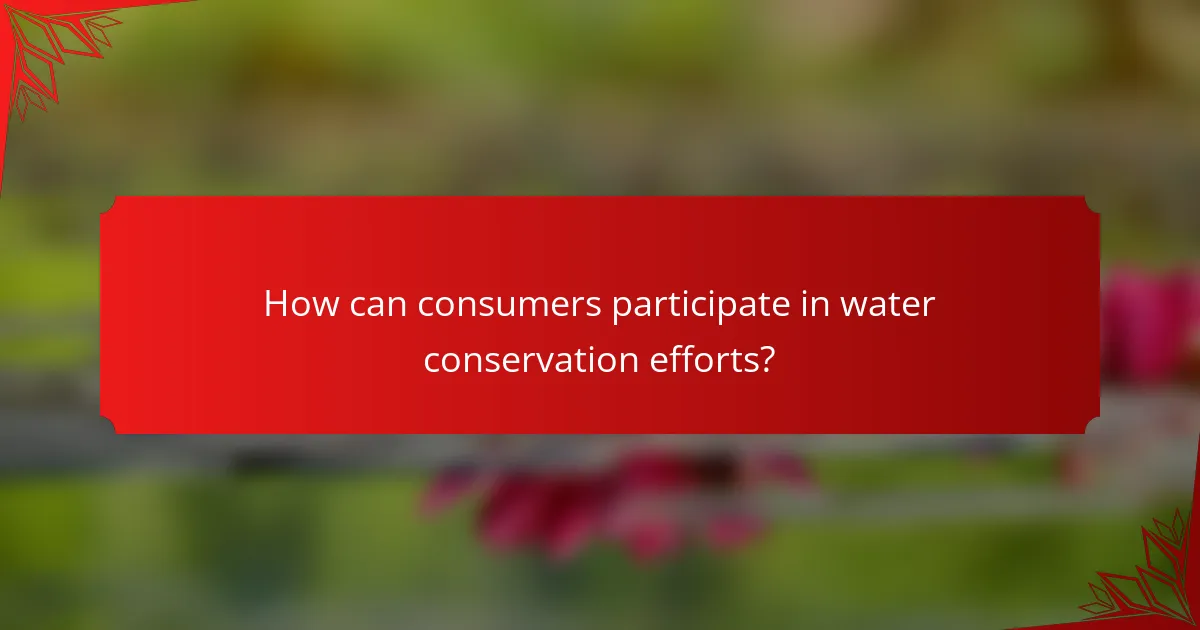 How can consumers participate in water conservation efforts?